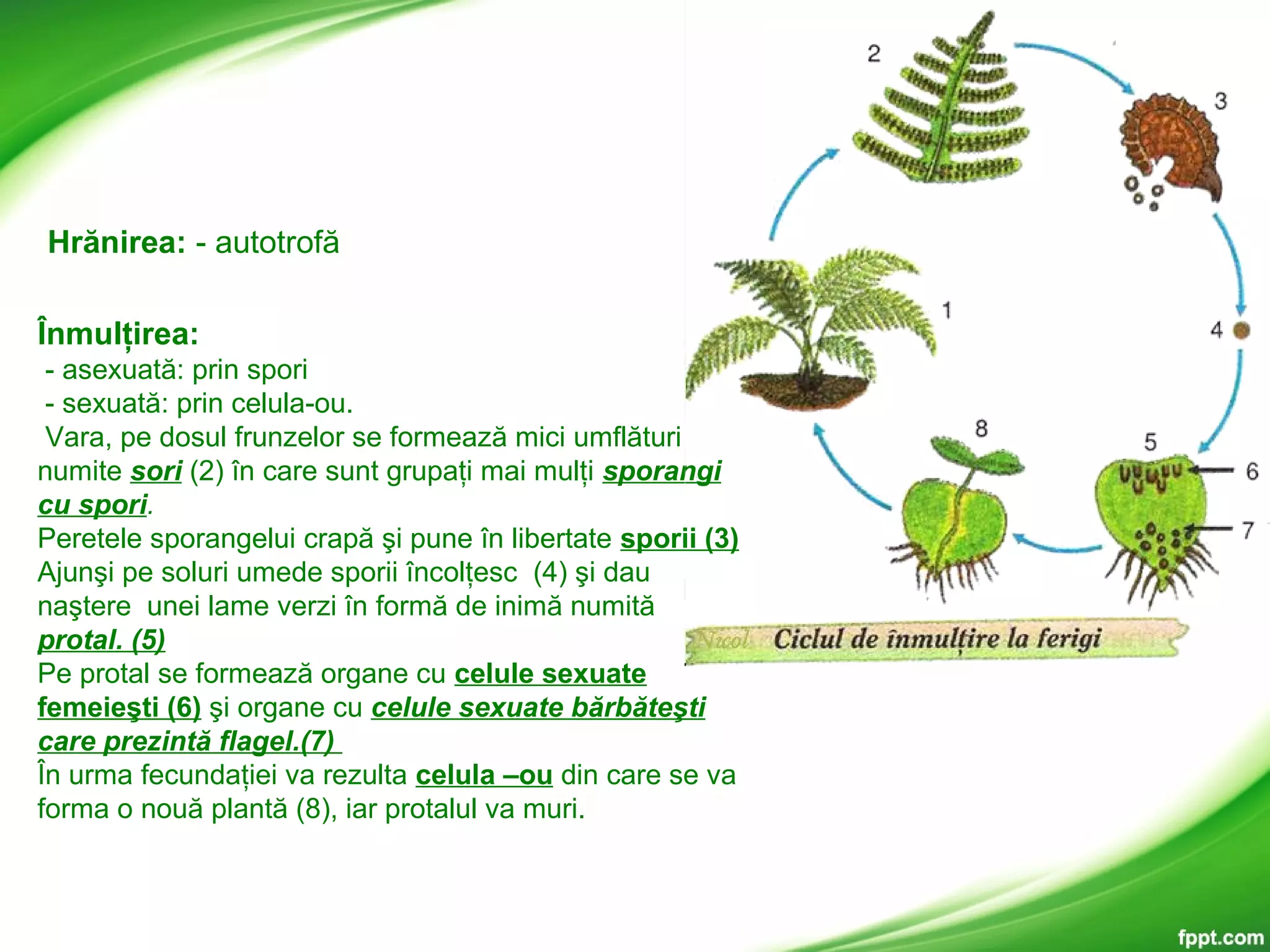 Hrănirea: - autotrofă

Înmulțirea:
- asexuată: prin spori
- sexuată: prin celula-ou.
Vara, pe dosul frunzelor se formează mici umflături numite sori (2) în care sunt grupați mai mulți sporangi cu spori.
Peretele sporangelui crapă şi pune în libertate sporii (3)
Ajunşi pe soluri umede sporii încolțesc (4) şi dau naştere unei lame verzi în formă de inimă numită protal. (5)
Pe protal se formează organe cu celule sexuate femeieşti (6) şi organe cu celule sexuate bărbăteşti care prezintă flagel.(7)
În urma fecundației va rezulta celula –ou din care se va forma o nouă plantă (8), iar protalul va muri.

2
3
1
4
8
5
6
7
Nicol Ciclul de înmulțire la ferigi

fppt.com